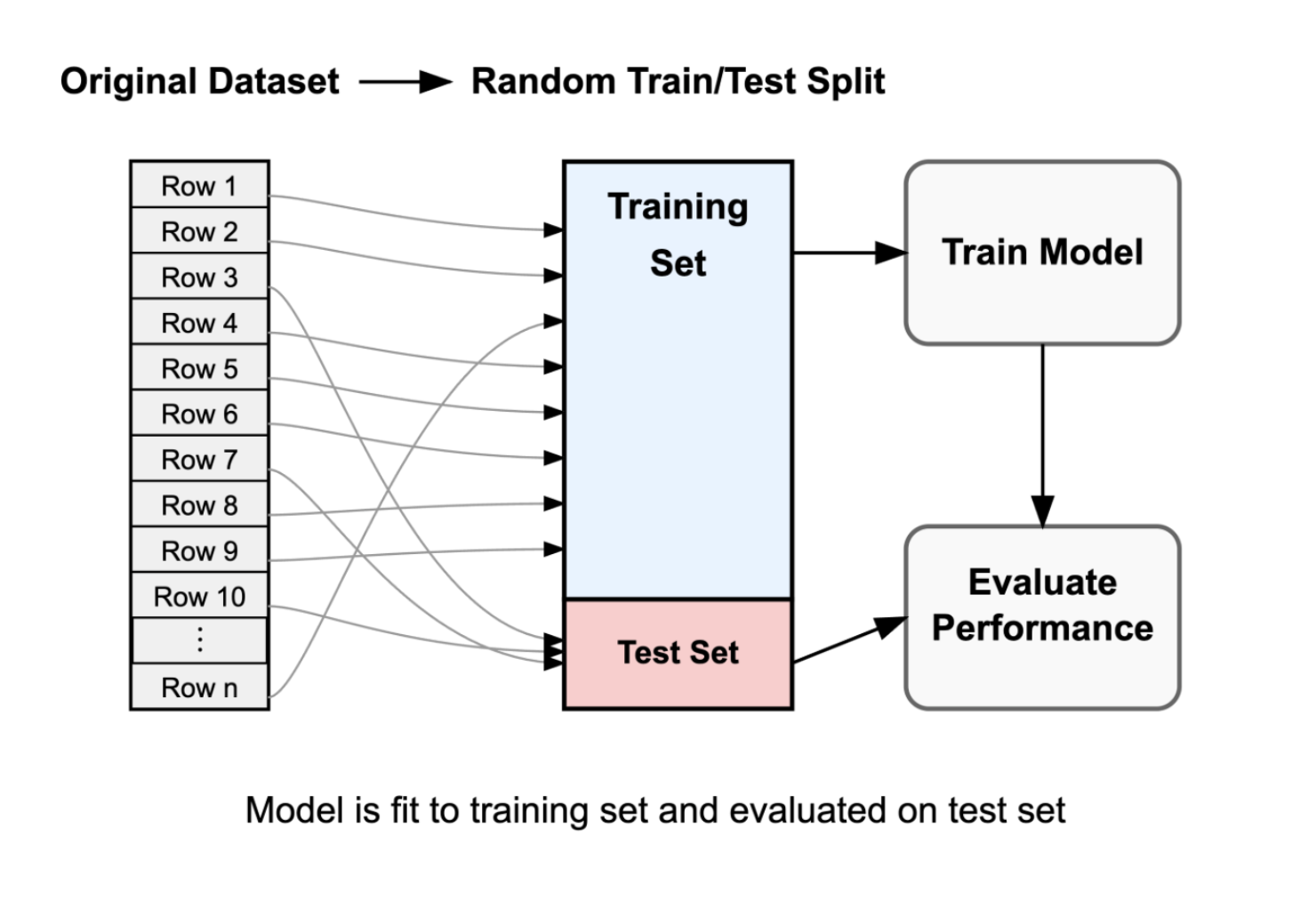 Original Dataset → Random Train/Test Split

Row 1
Row 2
Row 3
Row 4
Row 5
Row 6
Row 7
Row 8
Row 9
Row 10
⋮
Row n

Training Set

Test Set

Train Model

Evaluate Performance

Model is fit to training set and evaluated on test set